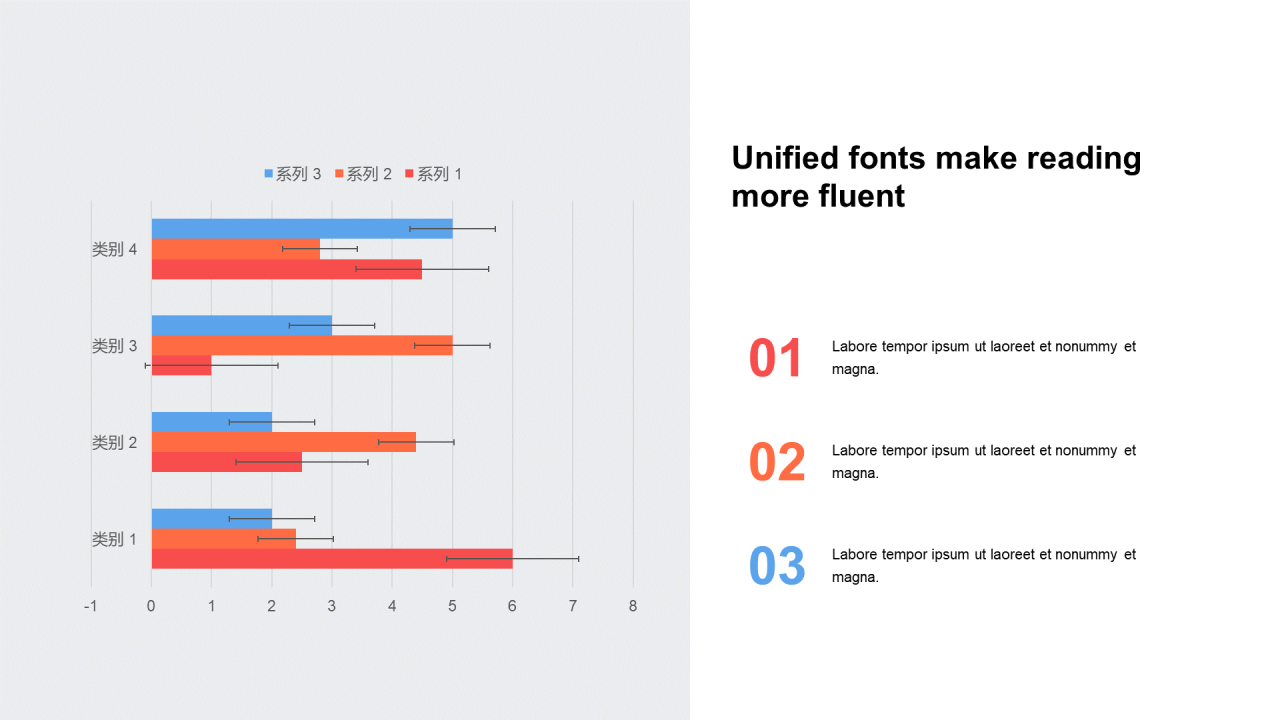 系列 3 系列 2 系列 1

类别 4
类别 3
类别 2
类别 1

-1 0 1 2 3 4 5 6 7 8

Unified fonts make reading more fluent

01 Labore tempor ipsum ut laoreet et nonummy et magna.

02 Labore tempor ipsum ut laoreet et nonummy et magna.

03 Labore tempor ipsum ut laoreet et nonummy et magna.